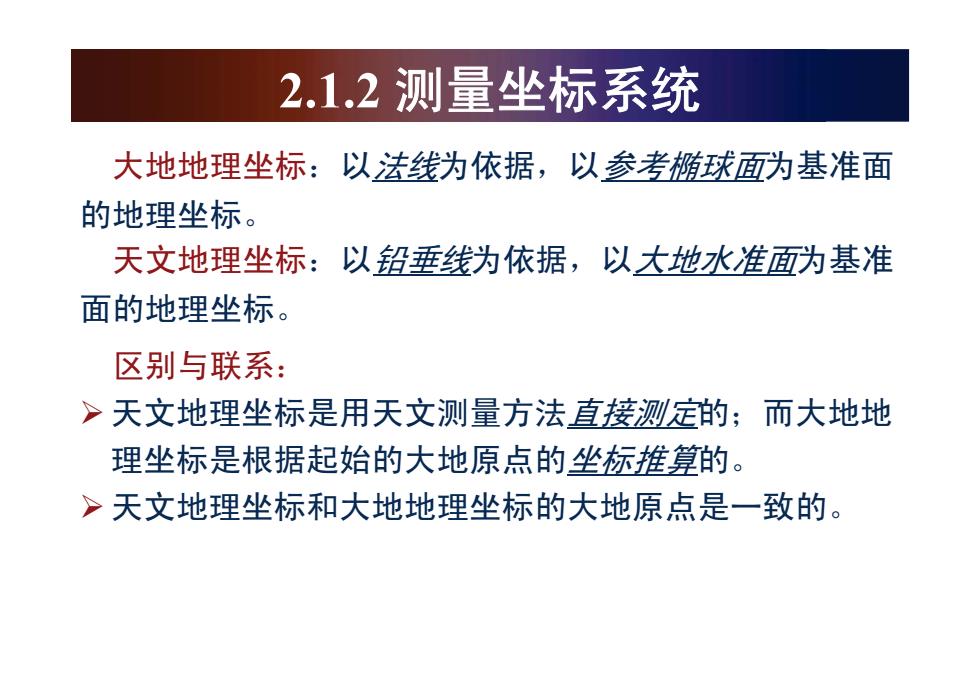 2.1.2 测量坐标系统

大地地理坐标：以法线为依据，以参考椭球面为基准面的地理坐标。

天文地理坐标：以铅垂线为依据，以大地水准面为基准面的地理坐标。

区别与联系：

➢ 天文地理坐标是用天文测量方法直接测定的；而大地地理坐标是根据起始的大地原点的坐标推算的。

➢ 天文地理坐标和大地地理坐标的大地原点是一致的。